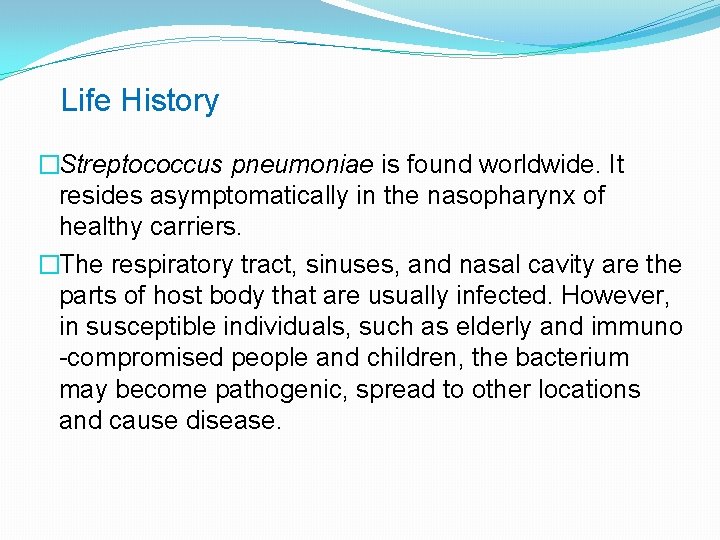 Life History

□Streptococcus pneumoniae is found worldwide. It resides asymptomatically in the nasopharynx of healthy carriers.

□The respiratory tract, sinuses, and nasal cavity are the parts of host body that are usually infected. However, in susceptible individuals, such as elderly and immuno -compromised people and children, the bacterium may become pathogenic, spread to other locations and cause disease.